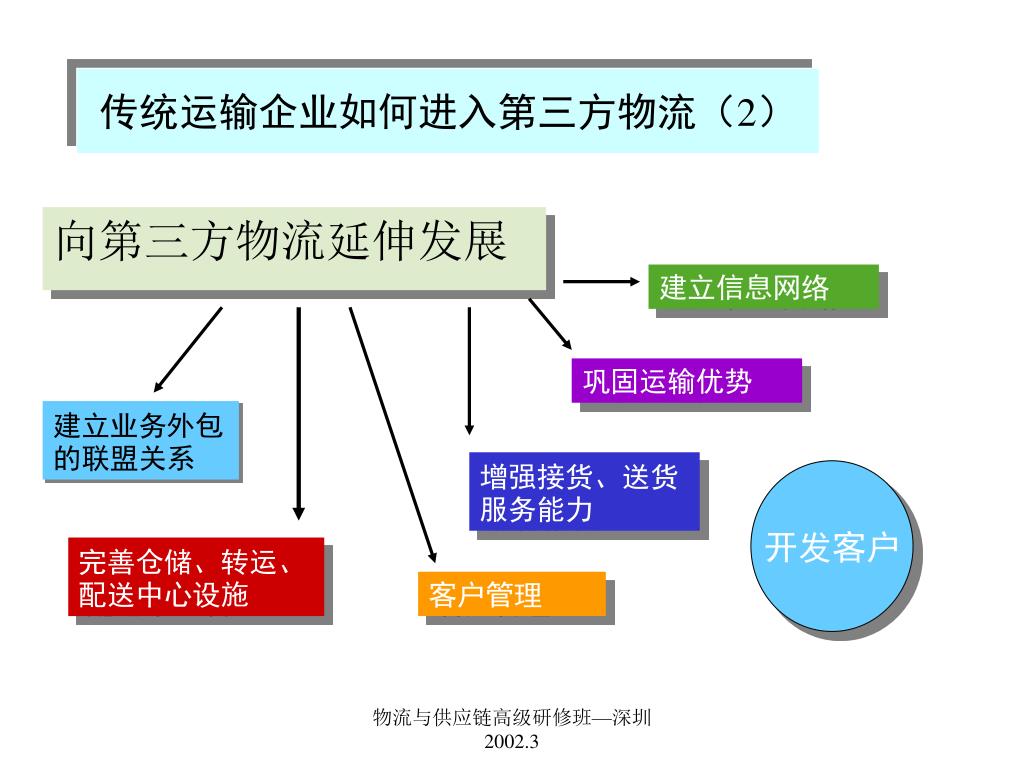 传统运输企业如何进入第三方物流（2）

向第三方物流延伸发展

建立信息网络

巩固运输优势

建立业务外包的联盟关系

增强接货、送货服务能力

开发客户

完善仓储、转运、配送中心设施

客户管理

物流与供应链高级研修班—深圳
2002.3